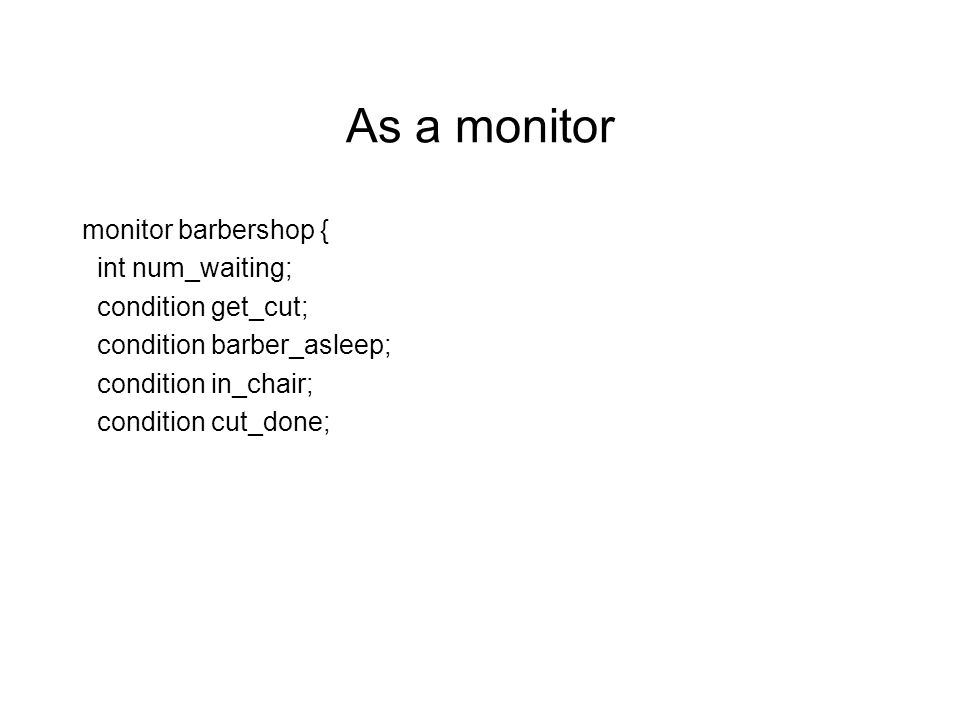 As a monitor

monitor barbershop {
  int num_waiting;
  condition get_cut;
  condition barber_asleep;
  condition in_chair;
  condition cut_done;